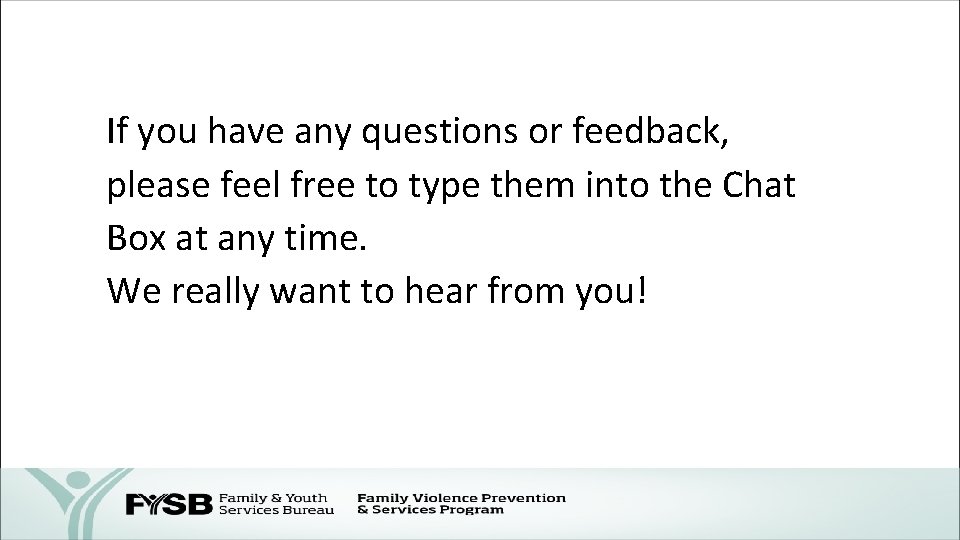 If you have any questions or feedback, please feel free to type them into the Chat Box at any time.
We really want to hear from you!

FYSB Family & Youth Services Bureau
Family Violence Prevention & Services Program